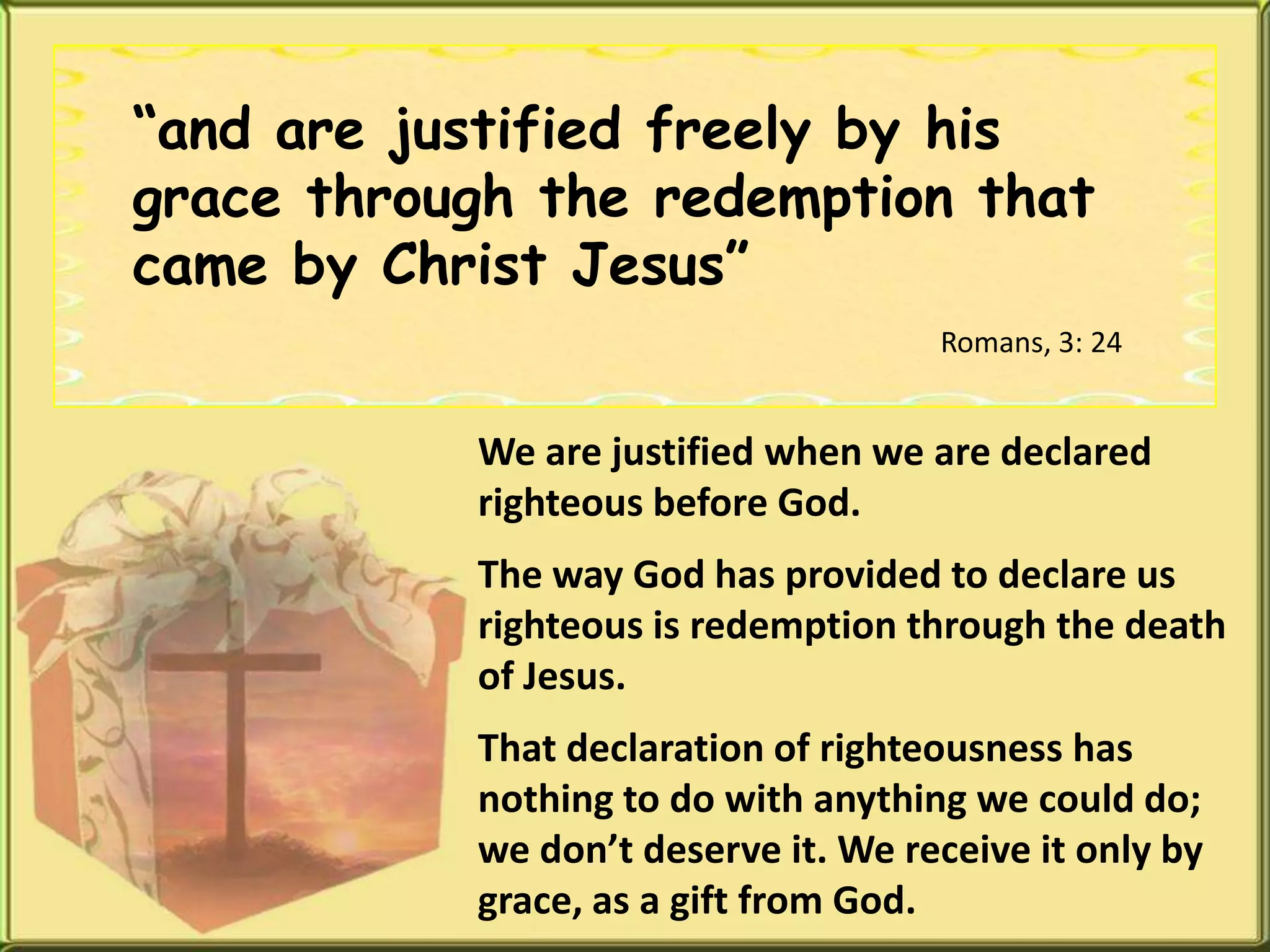 “and are justified freely by his grace through the redemption that came by Christ Jesus”

Romans, 3: 24

We are justified when we are declared righteous before God.

The way God has provided to declare us righteous is redemption through the death of Jesus.

That declaration of righteousness has nothing to do with anything we could do; we don’t deserve it. We receive it only by grace, as a gift from God.